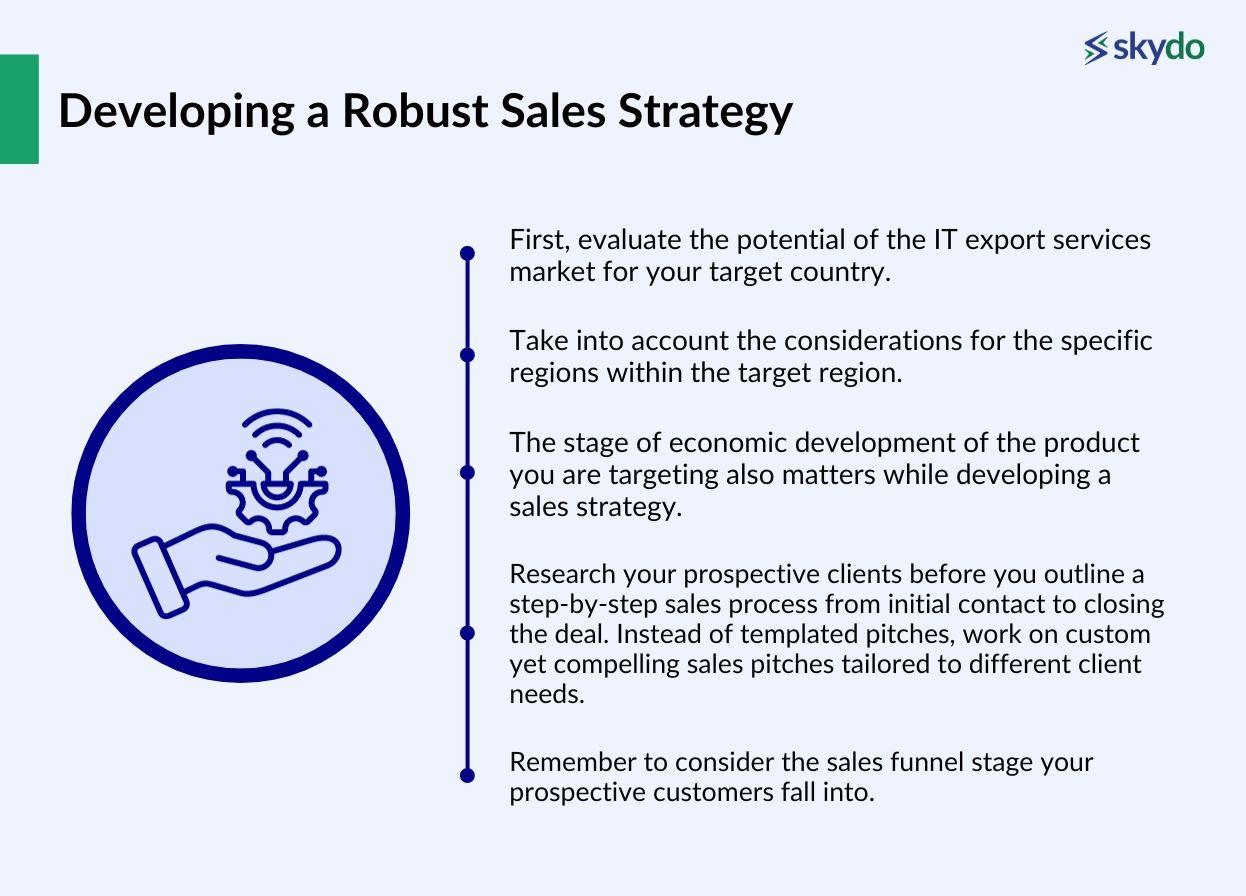 skydo

Developing a Robust Sales Strategy

First, evaluate the potential of the IT export services market for your target country.

Take into account the considerations for the specific regions within the target region.

The stage of economic development of the product you are targeting also matters while developing a sales strategy.

Research your prospective clients before you outline a step-by-step sales process from initial contact to closing the deal. Instead of templated pitches, work on custom yet compelling sales pitches tailored to different client needs.

Remember to consider the sales funnel stage your prospective customers fall into.